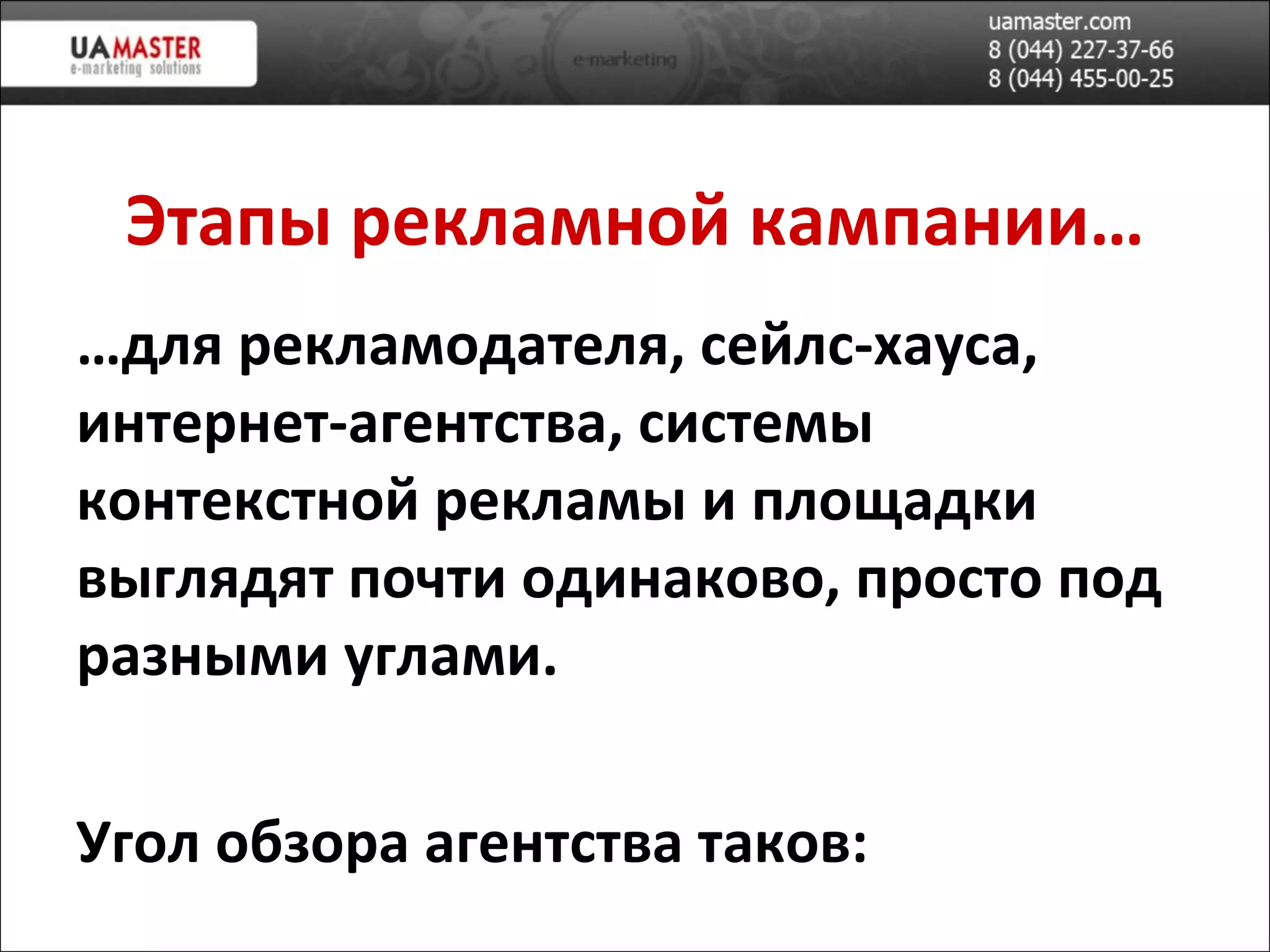 UAMASTER
e-marketing solutions

e-marketing

uamaster.com
8 (044) 227-37-66
8 (044) 455-00-25

Этапы рекламной кампании…

…для рекламодателя, сейлс-хауса, интернет-агентства, системы контекстной рекламы и площадки выглядят почти одинаково, просто под разными углами.

Угол обзора агентства таков: